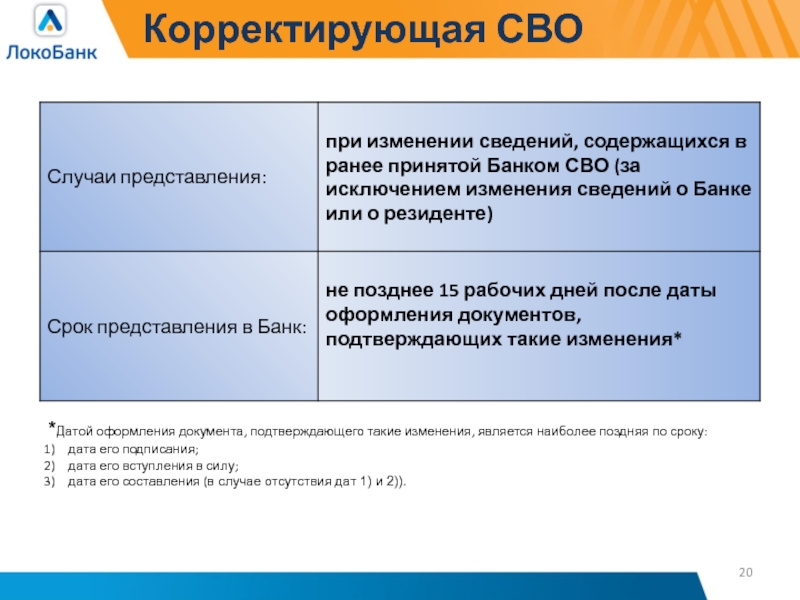 ЛокоБанк

Корректирующая СВО

| Случаи представления: | при изменении сведений, содержащихся в ранее принятой Банком СВО (за исключением изменения сведений о Банке или о резиденте) |
|---|---|
| Срок представления в Банк: | не позднее 15 рабочих дней после даты оформления документов, подтверждающих такие изменения* |

*Датой оформления документа, подтверждающего такие изменения, является наиболее поздняя по сроку:
1) дата его подписания;
2) дата его вступления в силу;
3) дата его составления (в случае отсутствия дат 1) и 2)).

20